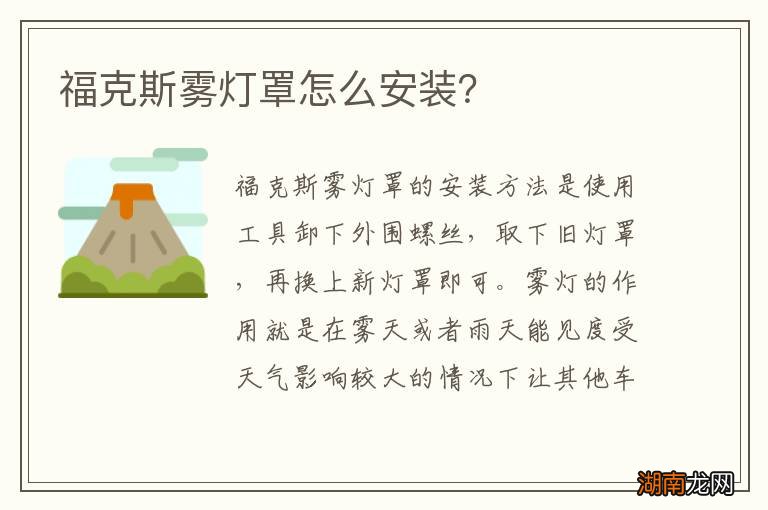 福克斯雾灯罩怎么安装?

福克斯雾灯罩的安装方法是使用工具卸下外围螺丝，取下旧灯罩，再换上新灯罩即可。雾灯的作用就是在雾天或者雨天能见度受天气影响较大的情况下让其他车

湖南龙网